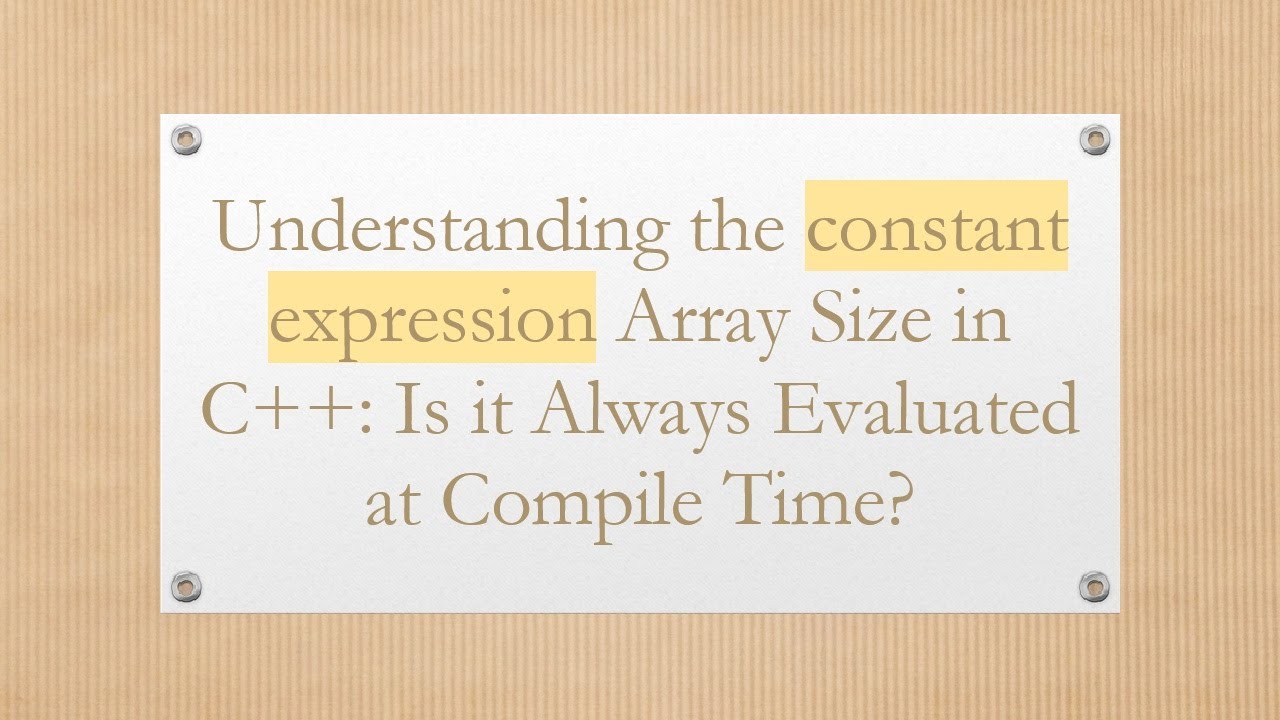 Understanding the constant expression Array Size in C++: Is it Always Evaluated at Compile Time?